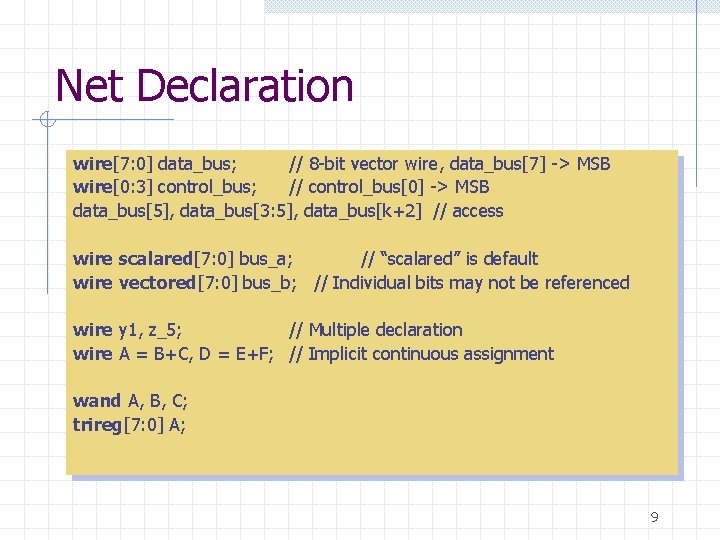 Net Declaration

wire[7:0] data_bus; // 8-bit vector wire, data_bus[7] -> MSB
wire[0:3] control_bus; // control_bus[0] -> MSB
data_bus[5], data_bus[3:5], data_bus[k+2] // access

wire scalared[7:0] bus_a; // “scalared” is default
wire vectored[7:0] bus_b; // Individual bits may not be referenced

wire y1, z_5; // Multiple declaration
wire A = B+C, D = E+F; // Implicit continuous assignment

wand A, B, C;
trireg[7:0] A;

9